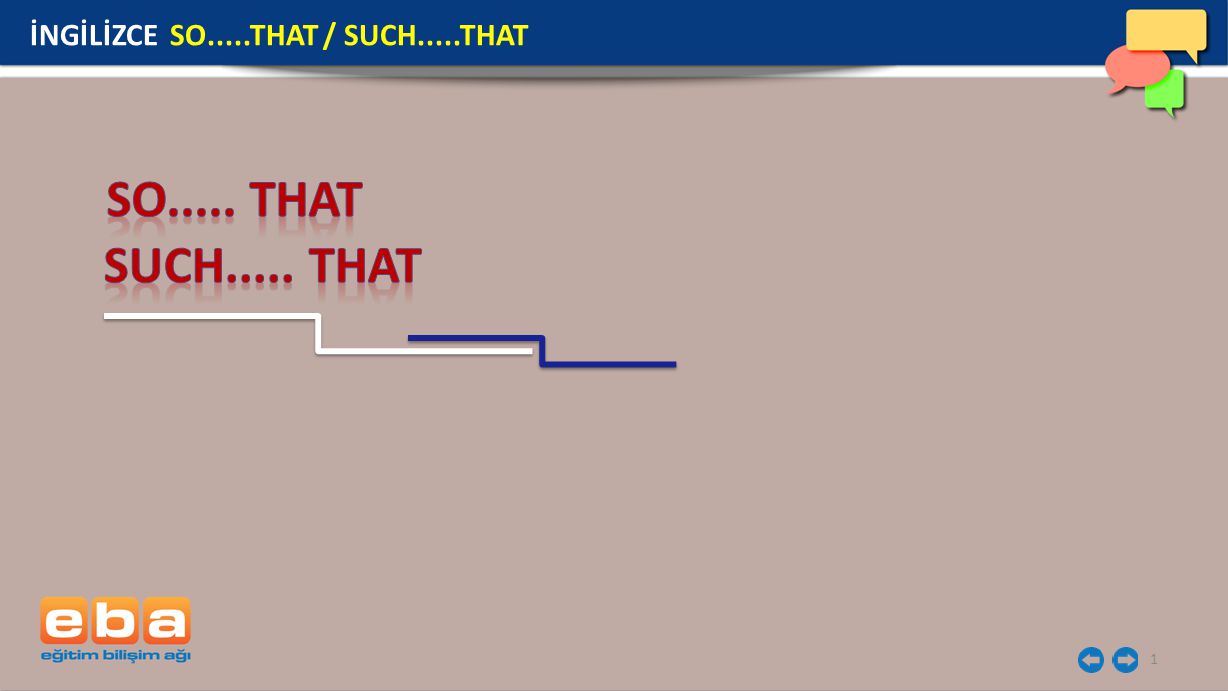 İNGİLİZCE SO.....THAT / SUCH.....THAT

SO..... THAT
SUCH..... THAT

eba
eğitim bilişim ağı

1